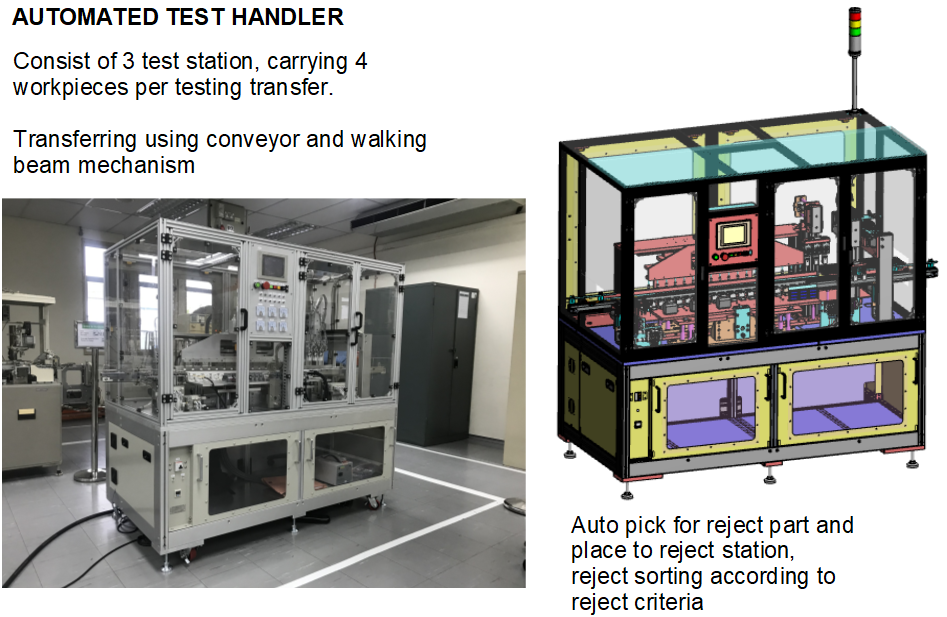 AUTOMATED TEST HANDLER

Consist of 3 test station, carrying 4 workpieces per testing transfer.

Transferring using conveyor and walking beam mechanism

Auto pick for reject part and place to reject station, reject sorting according to reject criteria